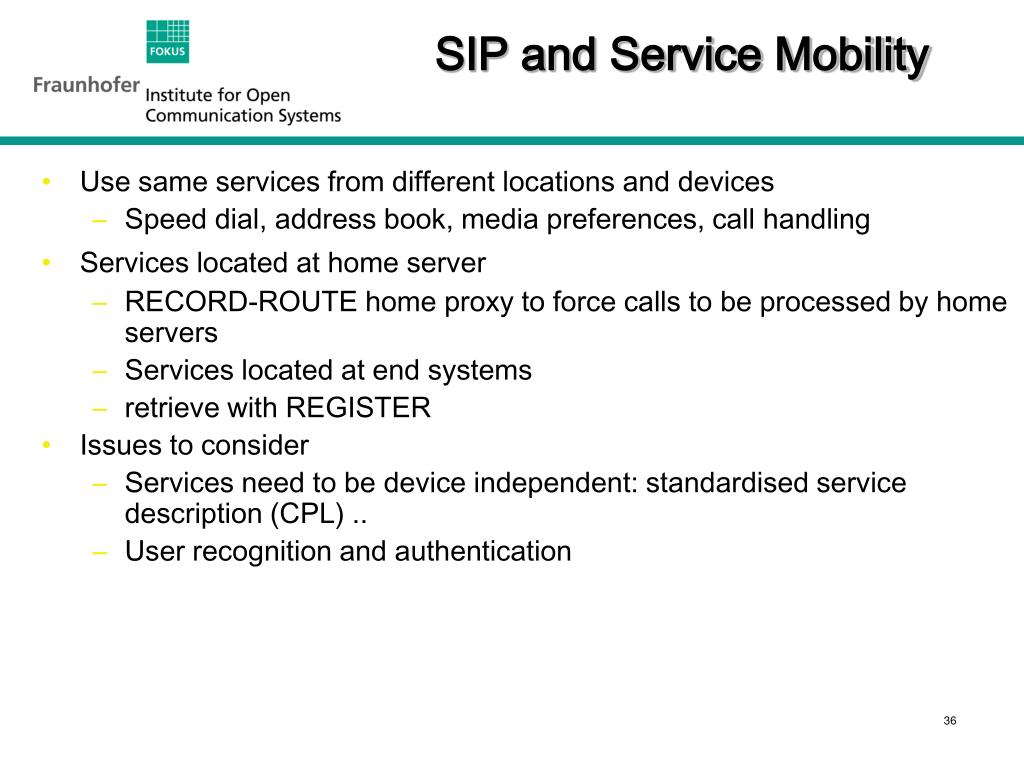 FOKUS

Fraunhofer Institute for Open Communication Systems

SIP and Service Mobility

• Use same services from different locations and devices
– Speed dial, address book, media preferences, call handling
• Services located at home server
– RECORD-ROUTE home proxy to force calls to be processed by home servers
– Services located at end systems
– retrieve with REGISTER
• Issues to consider
– Services need to be device independent: standardised service description (CPL) ..
– User recognition and authentication

36